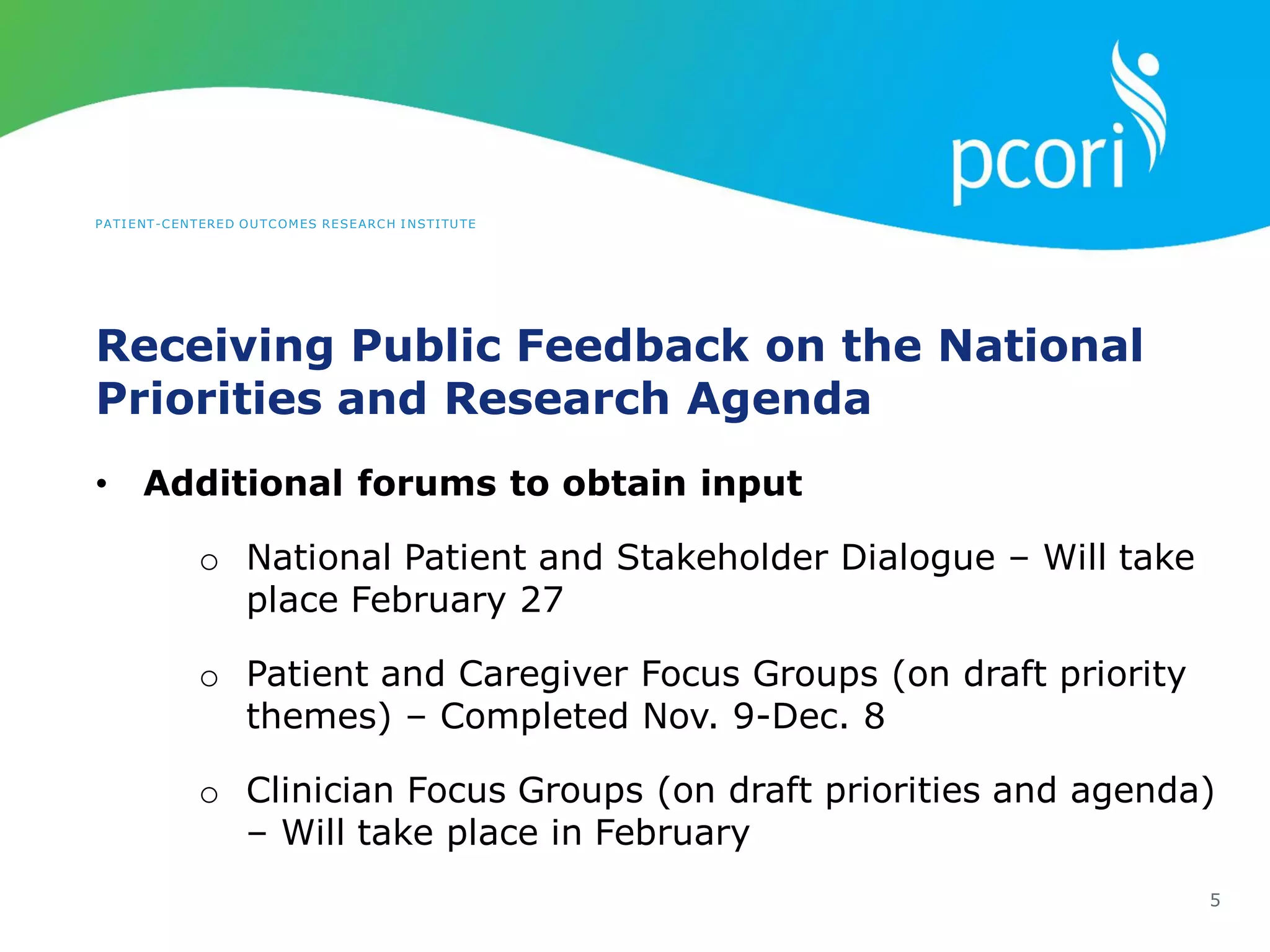 pcori

PATIENT-CENTERED OUTCOMES RESEARCH INSTITUTE

Receiving Public Feedback on the National Priorities and Research Agenda

• Additional forums to obtain input

○ National Patient and Stakeholder Dialogue – Will take place February 27

○ Patient and Caregiver Focus Groups (on draft priority themes) – Completed Nov. 9-Dec. 8

○ Clinician Focus Groups (on draft priorities and agenda) – Will take place in February

5